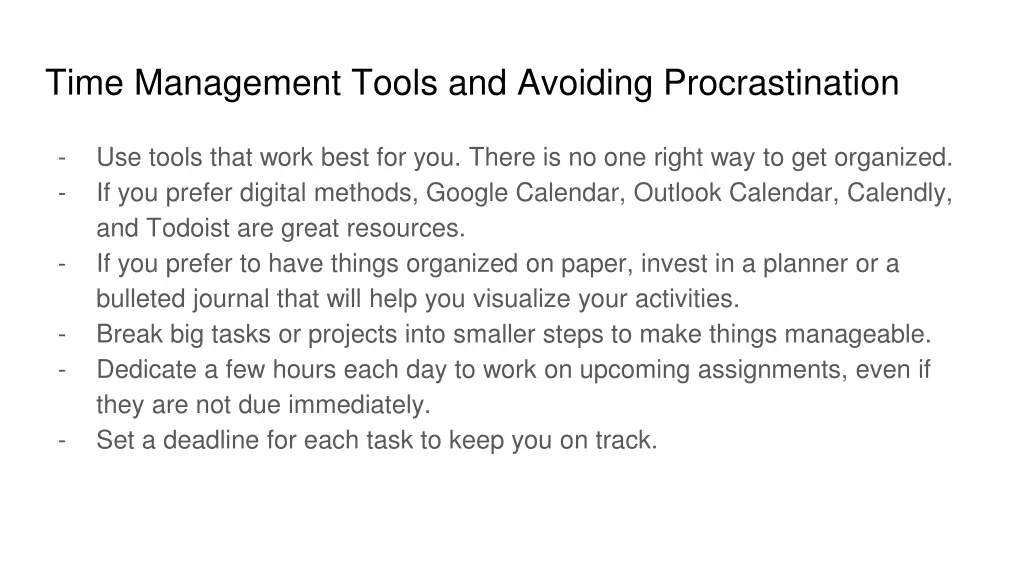 Time Management Tools and Avoiding Procrastination

- Use tools that work best for you. There is no one right way to get organized.
- If you prefer digital methods, Google Calendar, Outlook Calendar, Calendly, and Todoist are great resources.
- If you prefer to have things organized on paper, invest in a planner or a bulleted journal that will help you visualize your activities.
- Break big tasks or projects into smaller steps to make things manageable.
- Dedicate a few hours each day to work on upcoming assignments, even if they are not due immediately.
- Set a deadline for each task to keep you on track.